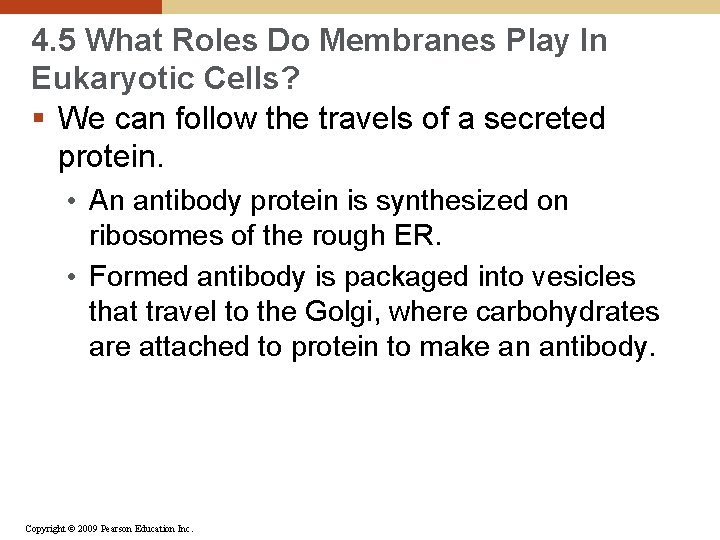 4.5 What Roles Do Membranes Play In Eukaryotic Cells?

▪ We can follow the travels of a secreted protein.

• An antibody protein is synthesized on ribosomes of the rough ER.

• Formed antibody is packaged into vesicles that travel to the Golgi, where carbohydrates are attached to protein to make an antibody.

Copyright © 2009 Pearson Education Inc.